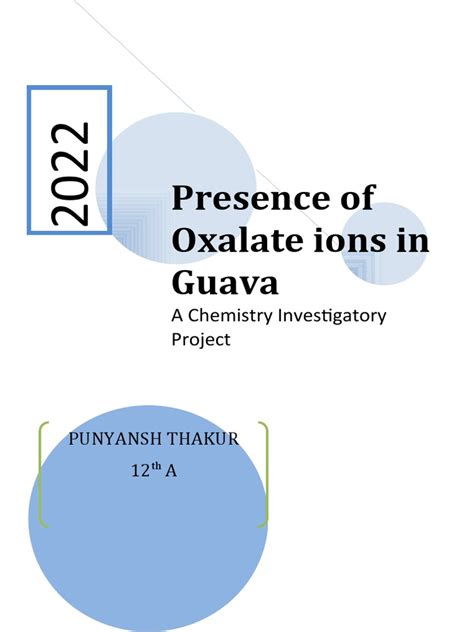 2022

Presence of Oxalate ions in Guava

A Chemistry Investigatory Project

PUNYANSH THAKUR

12$^{th}$ A